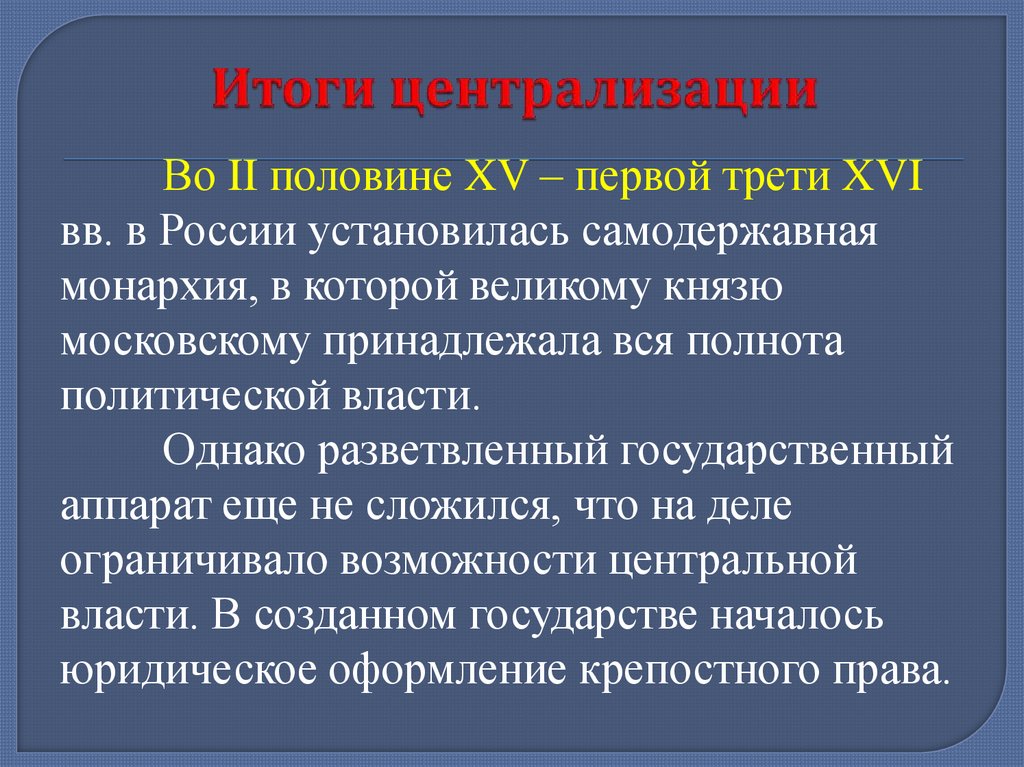 Итоги централизации

Во II половине XV – первой трети XVI вв. в России установилась самодержавная монархия, в которой великому князю московскому принадлежала вся полнота политической власти.

Однако разветвленный государственный аппарат еще не сложился, что на деле ограничивало возможности центральной власти. В созданном государстве началось юридическое оформление крепостного права.